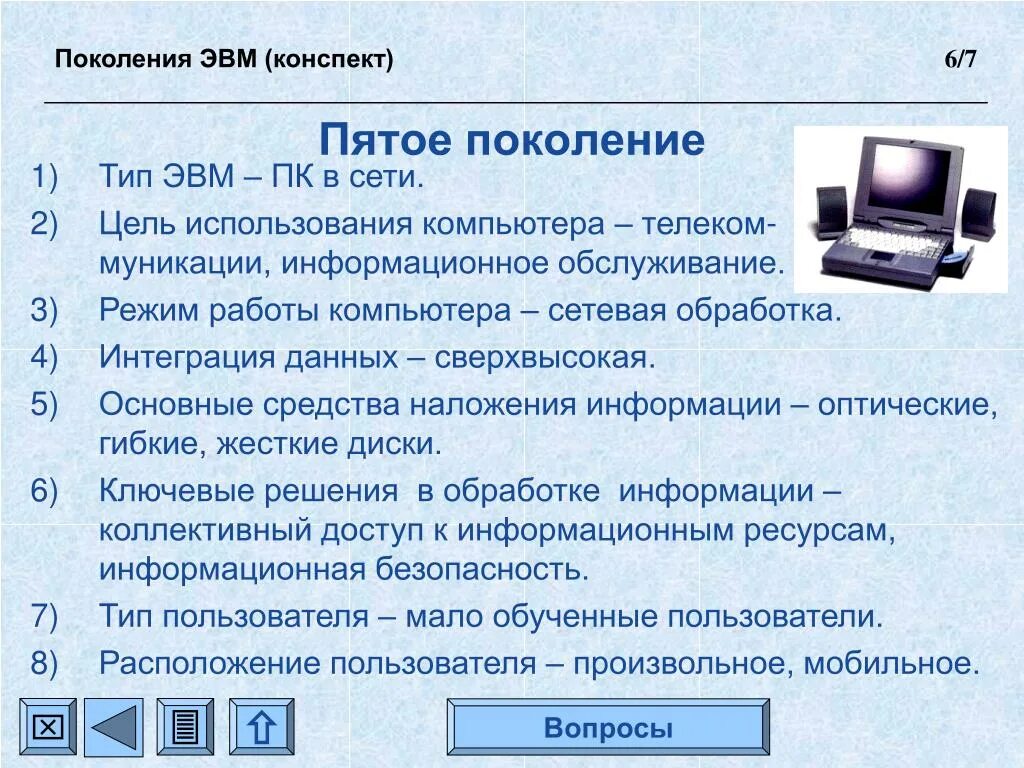 Поколения ЭВМ (конспект) 6/7

Пятое поколение

1) Тип ЭВМ – ПК в сети.
2) Цель использования компьютера – телекоммуникации, информационное обслуживание.
3) Режим работы компьютера – сетевая обработка.
4) Интеграция данных – сверхвысокая.
5) Основные средства наложения информации – оптические, гибкие, жесткие диски.
6) Ключевые решения в обработке информации – коллективный доступ к информационным ресурсам, информационная безопасность.
7) Тип пользователя – мало обученные пользователи.
8) Расположение пользователя – произвольное, мобильное.

Вопросы